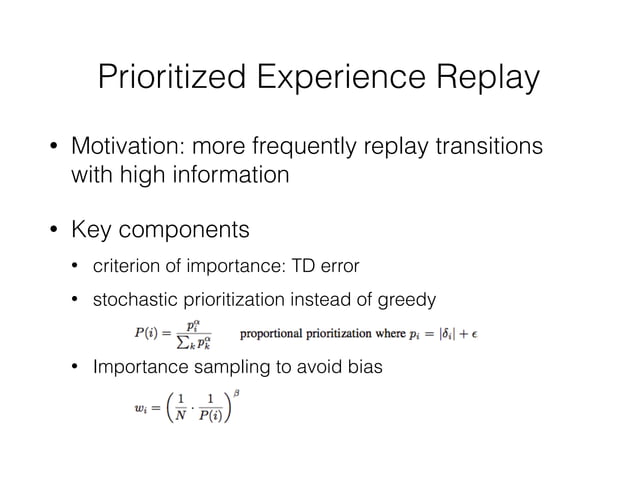 Prioritized Experience Replay

• Motivation: more frequently replay transitions with high information

• Key components

• criterion of importance: TD error

• stochastic prioritization instead of greedy

$P(i) = \frac{p_i^\alpha}{\sum_k p_k^\alpha}$ proportional prioritization where $p_i = |\delta_i| + \epsilon$

• Importance sampling to avoid bias

$w_i = \left(\frac{1}{N} \cdot \frac{1}{P(i)}\right)^\beta$